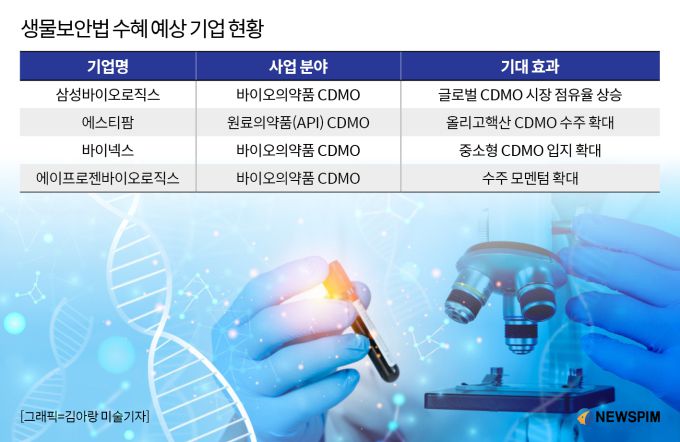 생물보안법 수혜 예상 기업 현황

| 기업명 | 사업 분야 | 기대 효과 |
|---|---|---|
| 삼성바이오로직스 | 바이오의약품 CDMO | 글로벌 CDMO 시장 점유율 상승 |
| 에스티팜 | 원료의약품(API) CDMO | 올리고핵산 CDMO 수주 확대 |
| 바이넥스 | 바이오의약품 CDMO | 중소형 CDMO 입지 확대 |
| 에이프로젠바이오로직스 | 바이오의약품 CDMO | 수주 모멘텀 확대 |

[그래픽=김아랑 미술기자]

NEWSPIM